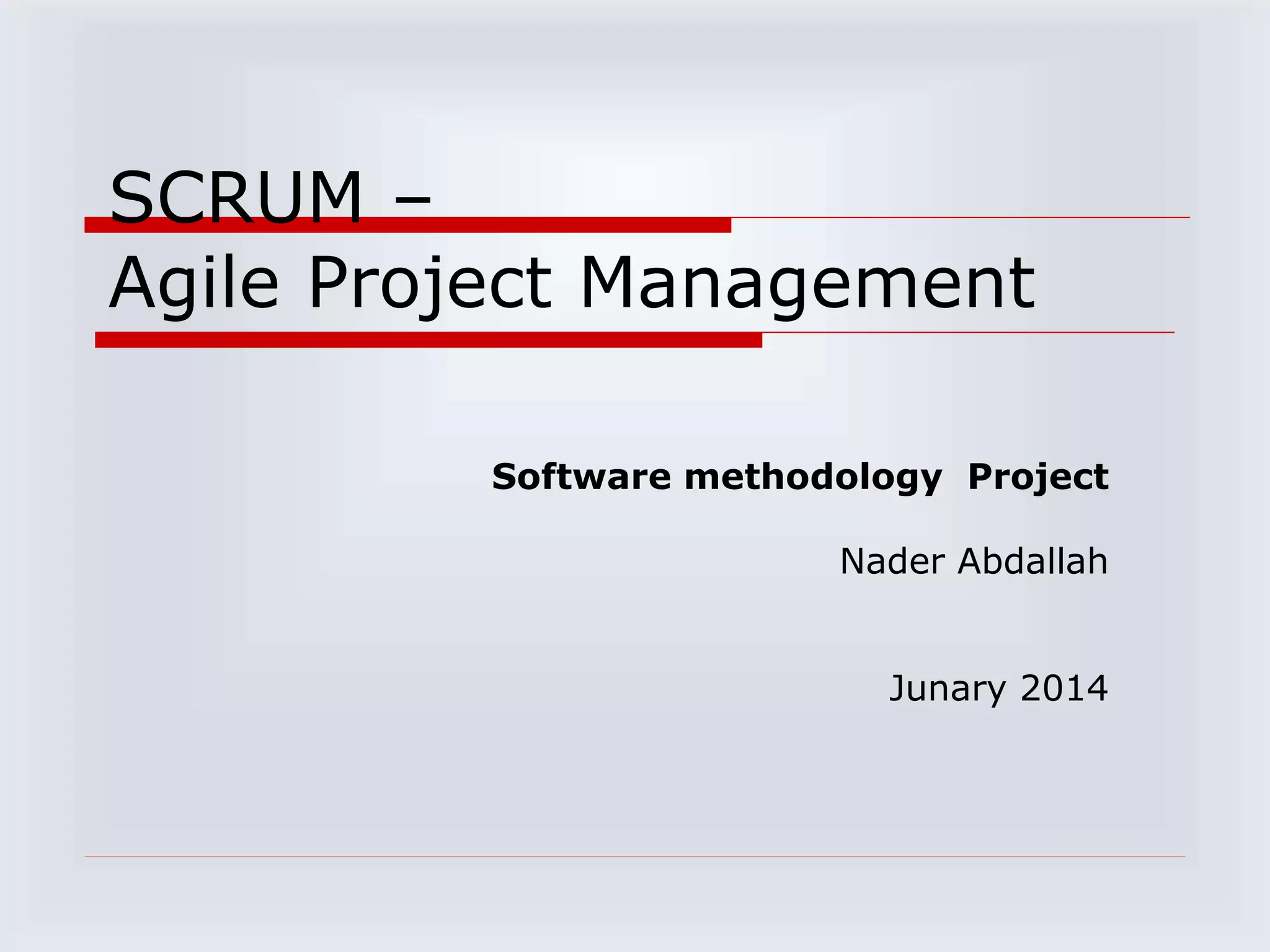 SCRUM –
Agile Project Management

Software methodology Project

Nader Abdallah

Junary 2014